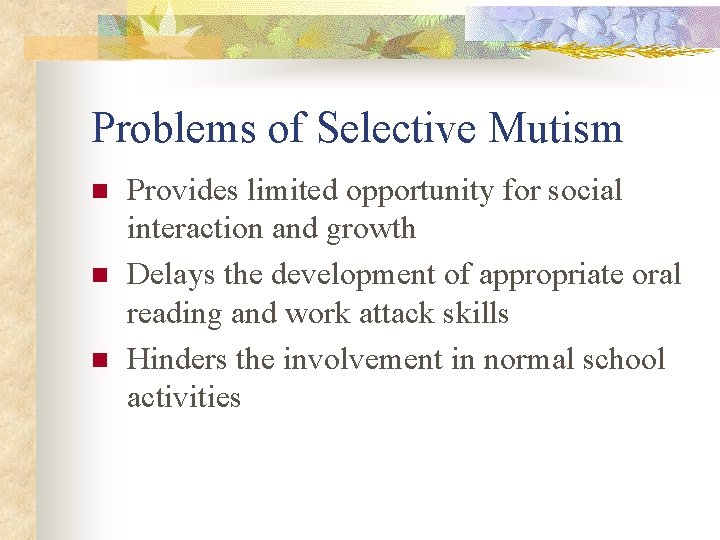 Problems of Selective Mutism

- Provides limited opportunity for social interaction and growth
- Delays the development of appropriate oral reading and work attack skills
- Hinders the involvement in normal school activities